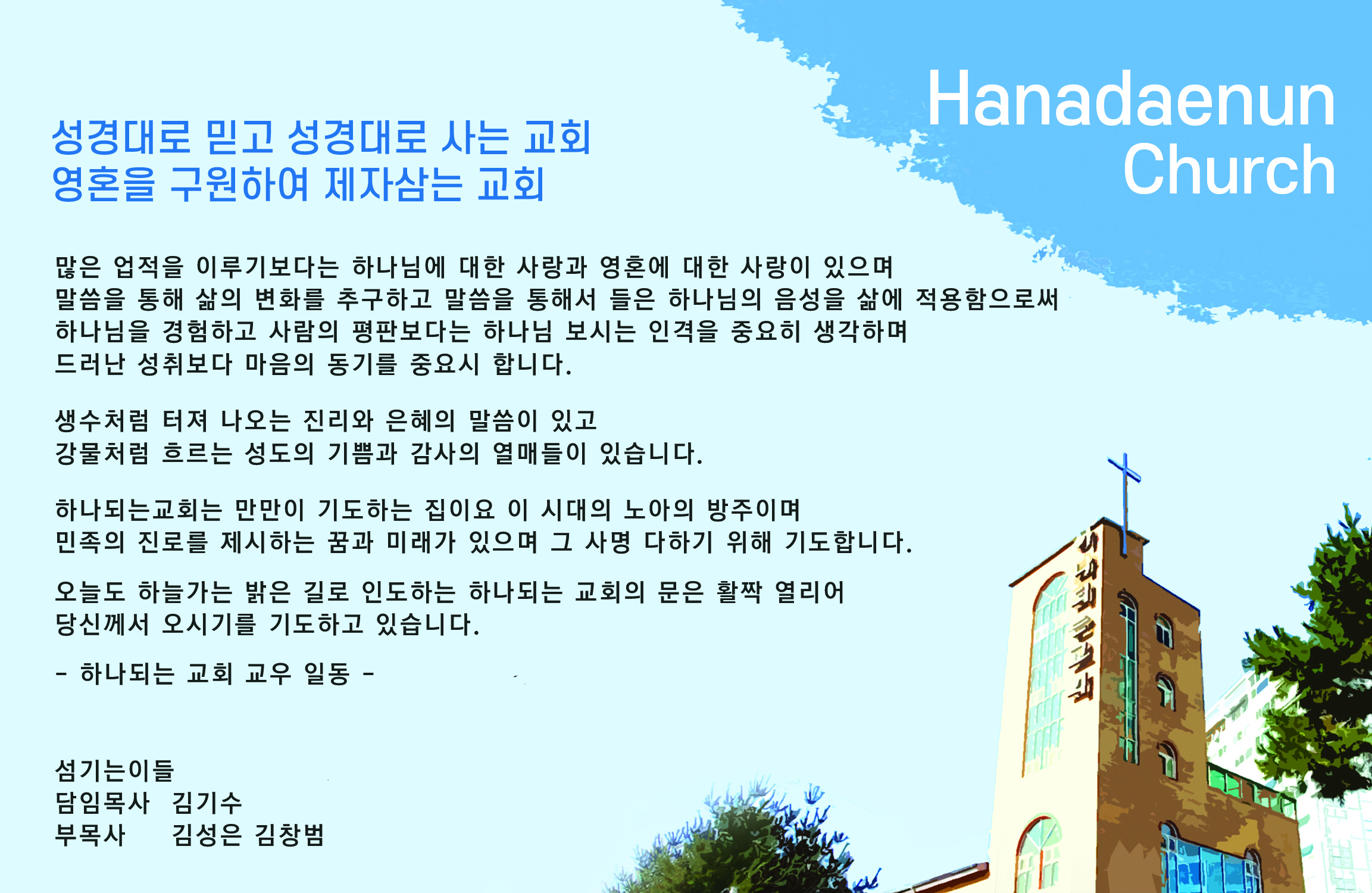 Hanadaenun Church

성경대로 믿고 성경대로 사는 교회
영혼을 구원하여 제자삼는 교회

많은 업적을 이루기보다는 하나님에 대한 사랑과 영혼에 대한 사랑이 있으며
말씀을 통해 삶의 변화를 추구하고 말씀을 통해서 들은 하나님의 음성을 삶에 적용함으로써
하나님을 경험하고 사람의 평판보다는 하나님 보시는 인격을 중요히 생각하며
드러난 성취보다 마음의 동기를 중요시 합니다.

생수처럼 터져 나오는 진리와 은혜의 말씀이 있고
강물처럼 흐르는 성도의 기쁨과 감사의 열매들이 있습니다.

하나되는교회는 만만이 기도하는 집이요 이 시대의 노아의 방주이며
민족의 진로를 제시하는 꿈과 미래가 있으며 그 사명 다하기 위해 기도합니다.

오늘도 하늘가는 밝은 길로 인도하는 하나되는 교회의 문은 활짝 열리어
당신께서 오시기를 기도하고 있습니다.

- 하나되는 교회 교우 일동 -

섬기는이들
담임목사 김기수
부목사 김성은 김창범

하나되는교회